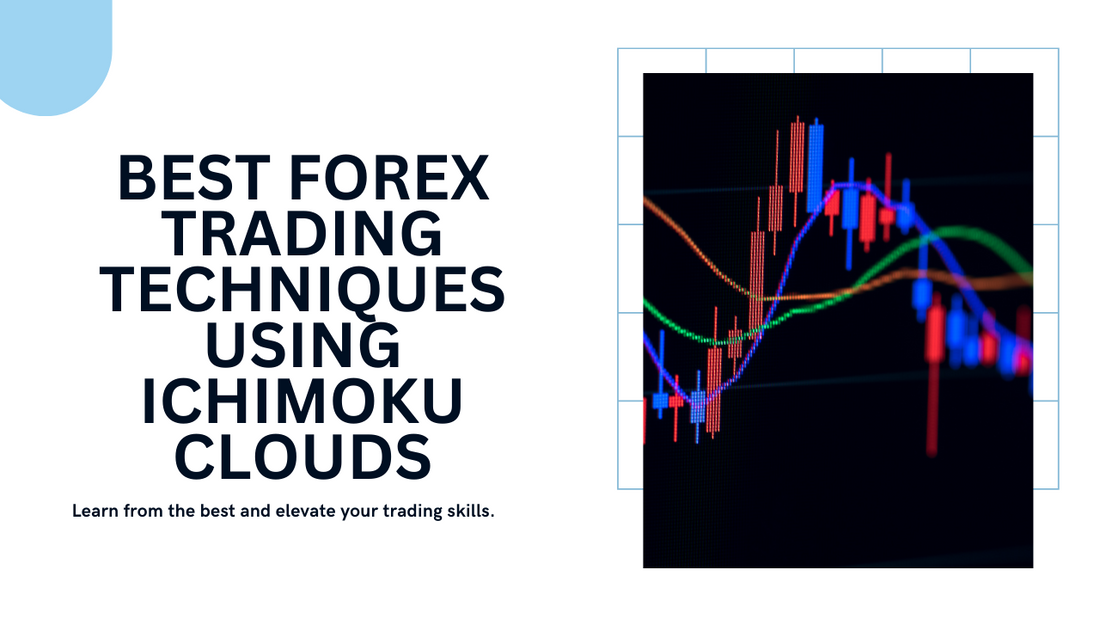 BEST FOREX TRADING TECHNIQUES USING ICHIMOKU CLOUDS

Learn from the best and elevate your trading skills.